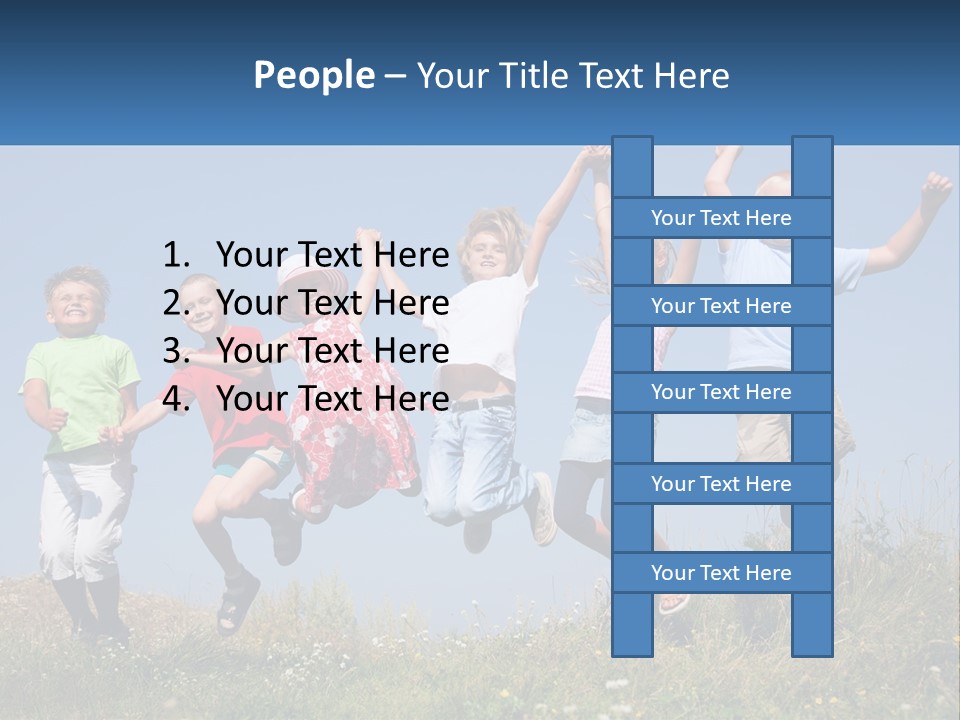 People – Your Title Text Here

1. Your Text Here
2. Your Text Here
3. Your Text Here
4. Your Text Here

Your Text Here

Your Text Here

Your Text Here

Your Text Here

Your Text Here